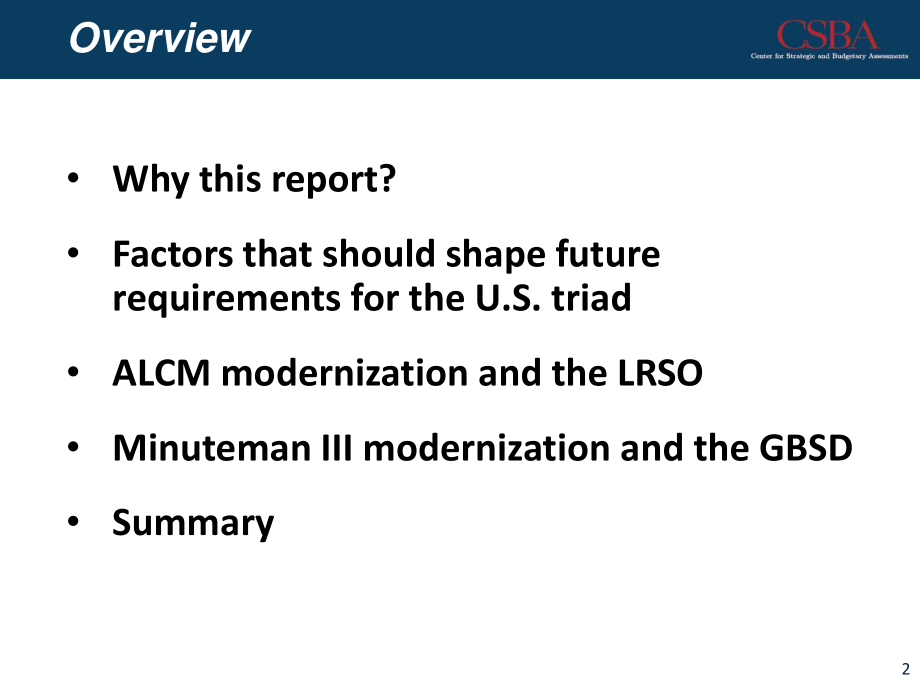 Overview

CSBA
Center for Strategic and Budgetary Assessments

• Why this report?

• Factors that should shape future requirements for the U.S. triad

• ALCM modernization and the LRSO

• Minuteman III modernization and the GBSD

• Summary

2